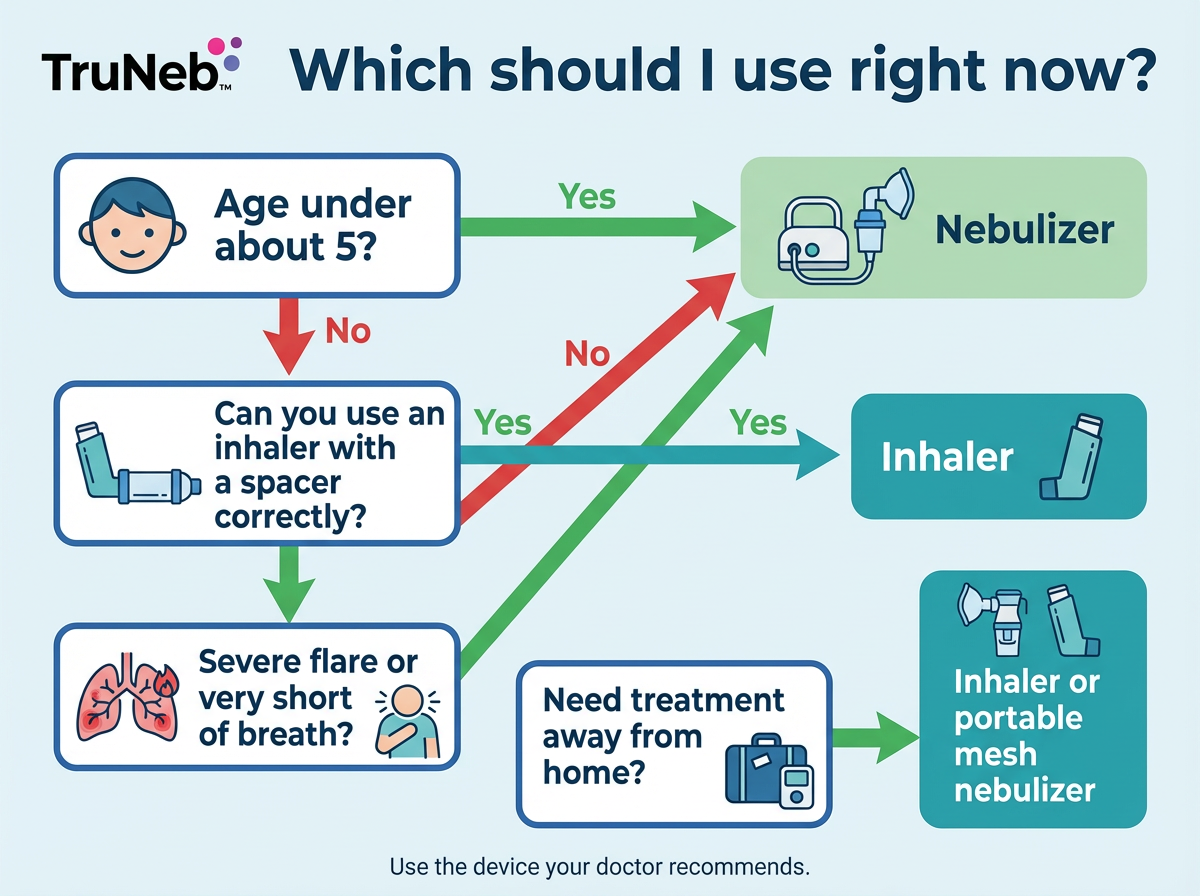 TruNeb™

Which should I use right now?

Age under about 5?

Yes

Nebulizer

No

No

Can you use an inhaler with a spacer correctly?

Yes

Yes

Inhaler

Severe flare or very short of breath?

Need treatment away from home?

Inhaler or portable mesh nebulizer

Use the device your doctor recommends.